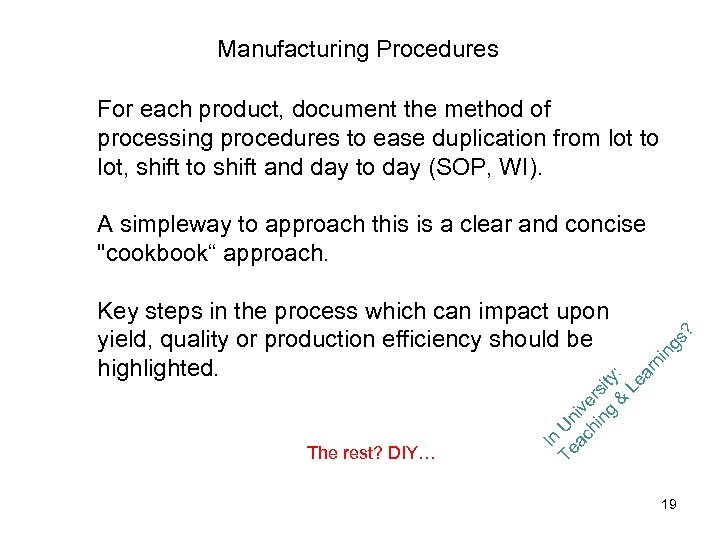 Manufacturing Procedures

For each product, document the method of processing procedures to ease duplication from lot to lot, shift to shift and day to day (SOP, WI).

A simpleway to approach this is a clear and concise "cookbook“ approach.

Key steps in the process which can impact upon yield, quality or production efficiency should be highlighted.

In University:
Teaching & Learnings?

The rest? DIY…

19